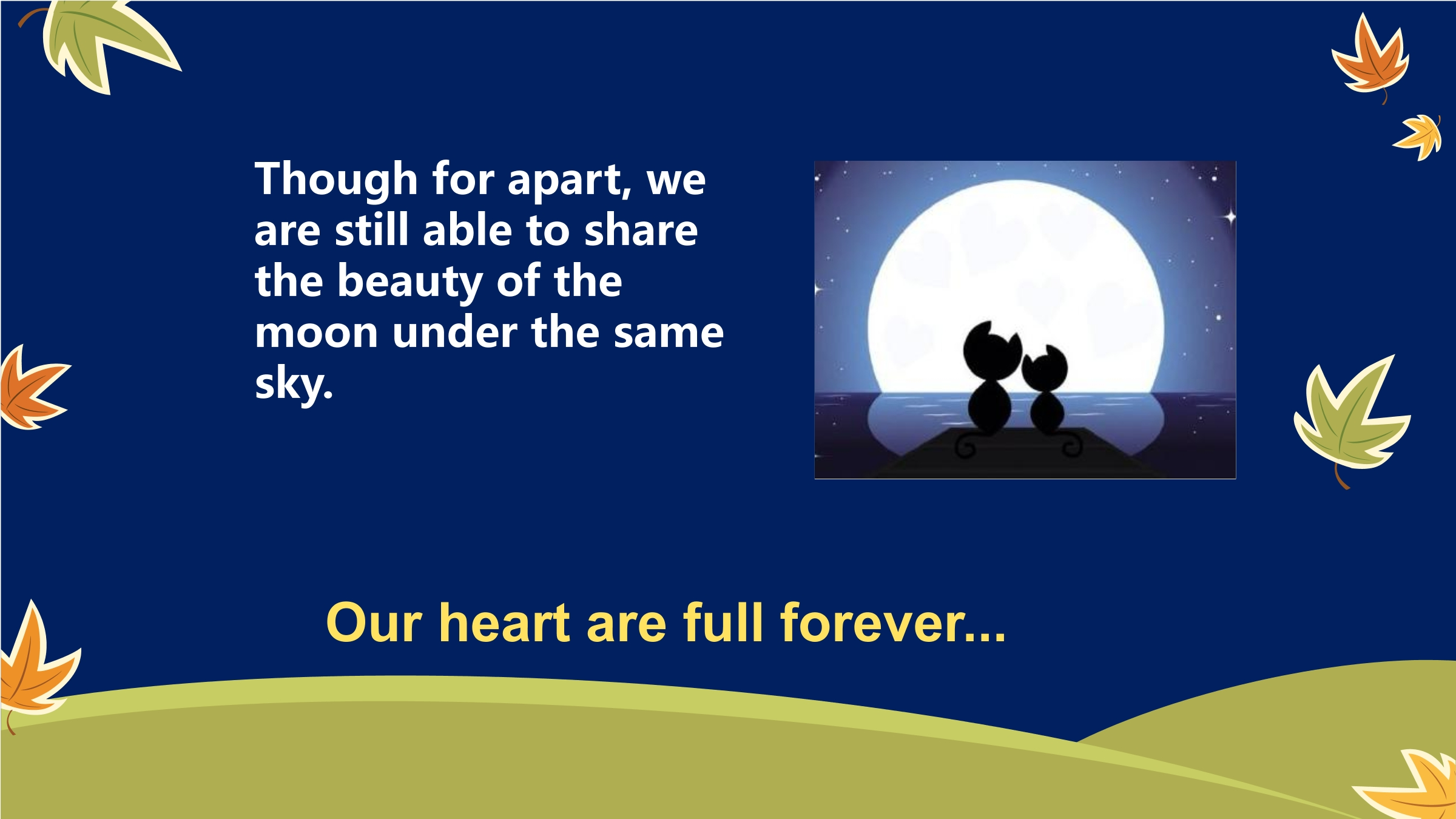 Though for apart, we are still able to share the beauty of the moon under the same sky.

Our heart are full forever...